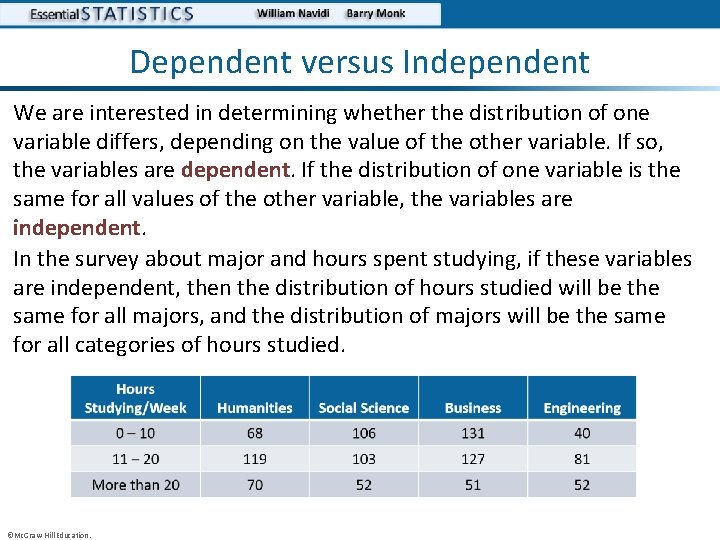 Essential STATISTICS William Navidi Barry Monk

Dependent versus Independent

We are interested in determining whether the distribution of one variable differs, depending on the value of the other variable. If so, the variables are dependent. If the distribution of one variable is the same for all values of the other variable, the variables are independent.

In the survey about major and hours spent studying, if these variables are independent, then the distribution of hours studied will be the same for all majors, and the distribution of majors will be the same for all categories of hours studied.

| Hours Studying/Week | Humanities | Social Science | Business | Engineering |
|---|---|---|---|---|
| 0 – 10 | 68 | 106 | 131 | 40 |
| 11 – 20 | 119 | 103 | 127 | 81 |
| More than 20 | 70 | 52 | 51 | 52 |

©McGraw Hill Education.